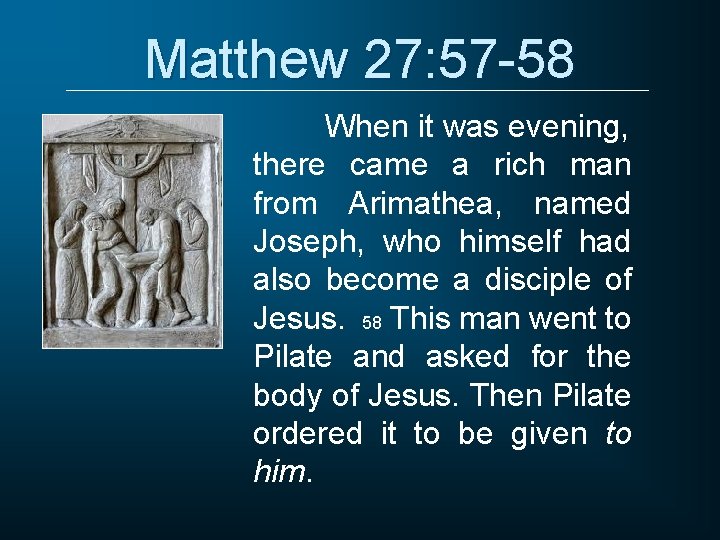 Matthew 27:57-58

When it was evening, there came a rich man from Arimathea, named Joseph, who himself had also become a disciple of Jesus. 58 This man went to Pilate and asked for the body of Jesus. Then Pilate ordered it to be given to him.